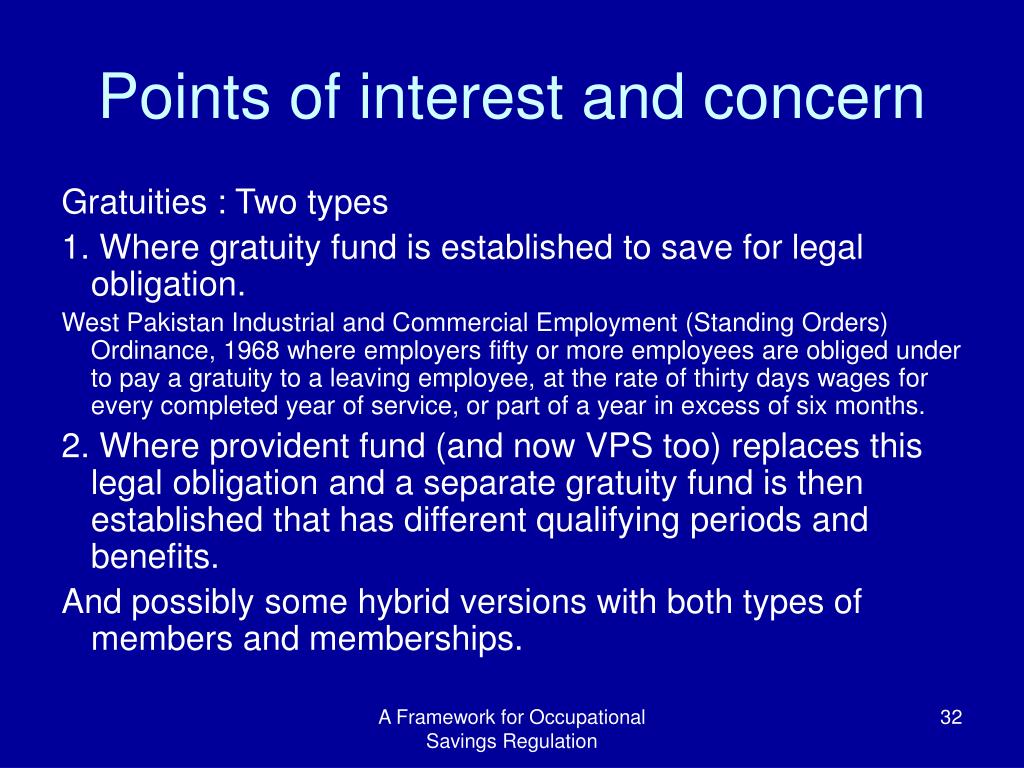 Points of interest and concern

Gratuities : Two types

1. Where gratuity fund is established to save for legal obligation.

West Pakistan Industrial and Commercial Employment (Standing Orders) Ordinance, 1968 where employers fifty or more employees are obliged under to pay a gratuity to a leaving employee, at the rate of thirty days wages for every completed year of service, or part of a year in excess of six months.

2. Where provident fund (and now VPS too) replaces this legal obligation and a separate gratuity fund is then established that has different qualifying periods and benefits.

And possibly some hybrid versions with both types of members and memberships.

A Framework for Occupational Savings Regulation

32